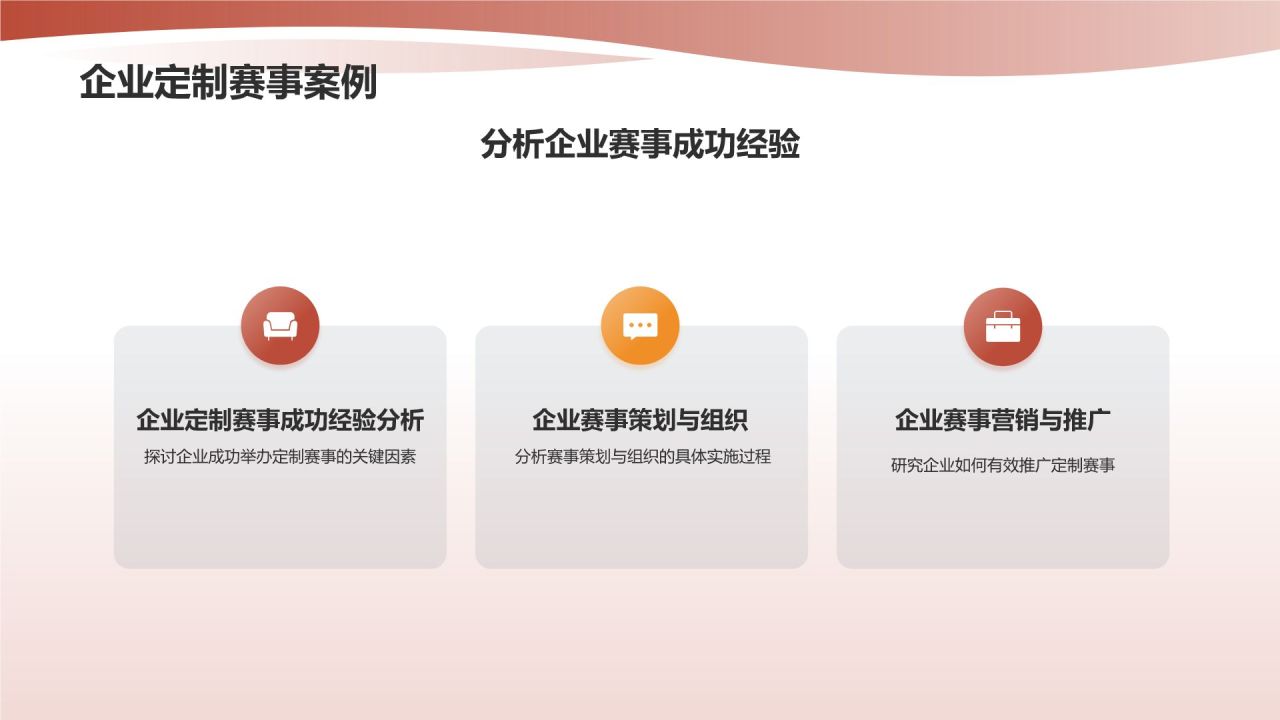 企业定制赛事案例

分析企业赛事成功经验

企业定制赛事成功经验分析

探讨企业成功举办定制赛事的关键因素

企业赛事策划与组织

分析赛事策划与组织的具体实施过程

企业赛事营销与推广

研究企业如何有效推广定制赛事